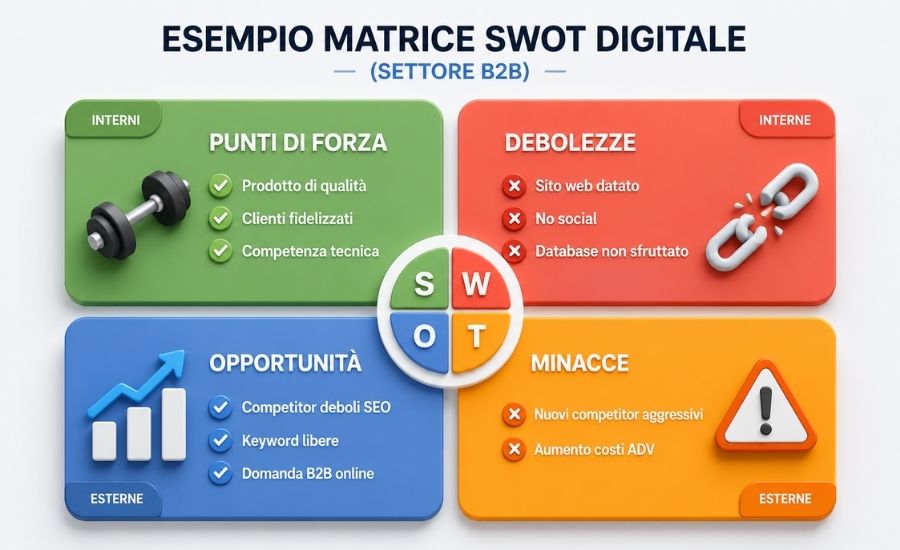 ESEMPIO MATRICE SWOT DIGITALE
(SETTORE B2B)

INTERNI
PUNTI DI FORZA
Prodotto di qualità
Clienti fidelizzati
Competenza tecnica

INTERNE
DEBOLEZZE
Sito web datato
No social
Database non sfruttato

S W O T

OPPORTUNITÀ
Competitor deboli SEO
Keyword libere
Domanda B2B online
ESTERNE

MINACCE
Nuovi competitor aggressivi
Aumento costi ADV
ESTERNE